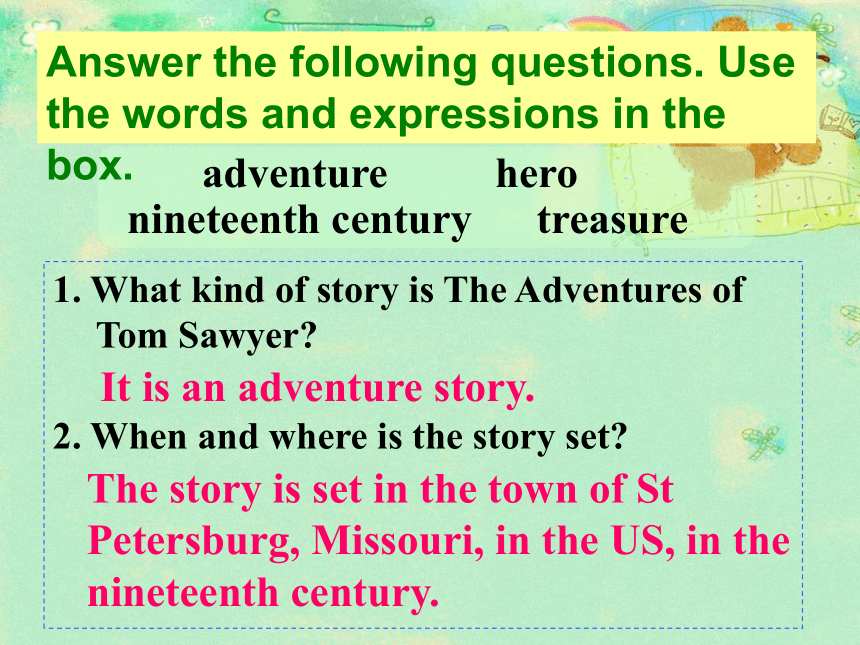 Answer the following questions. Use the words and expressions in the box.

adventure hero
nineteenth century treasure

1. What kind of story is The Adventures of Tom Sawyer?

It is an adventure story.

2. When and where is the story set?

The story is set in the town of St Petersburg, Missouri, in the US, in the nineteenth century.